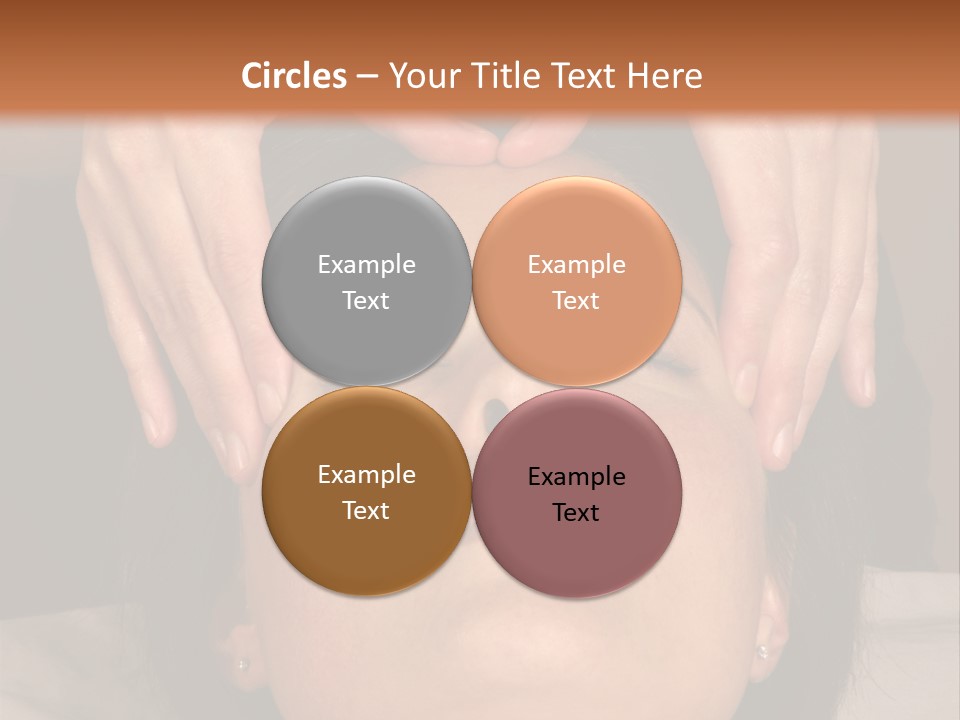 Circles – Your Title Text Here

Example Text

Example Text

Example Text

Example Text